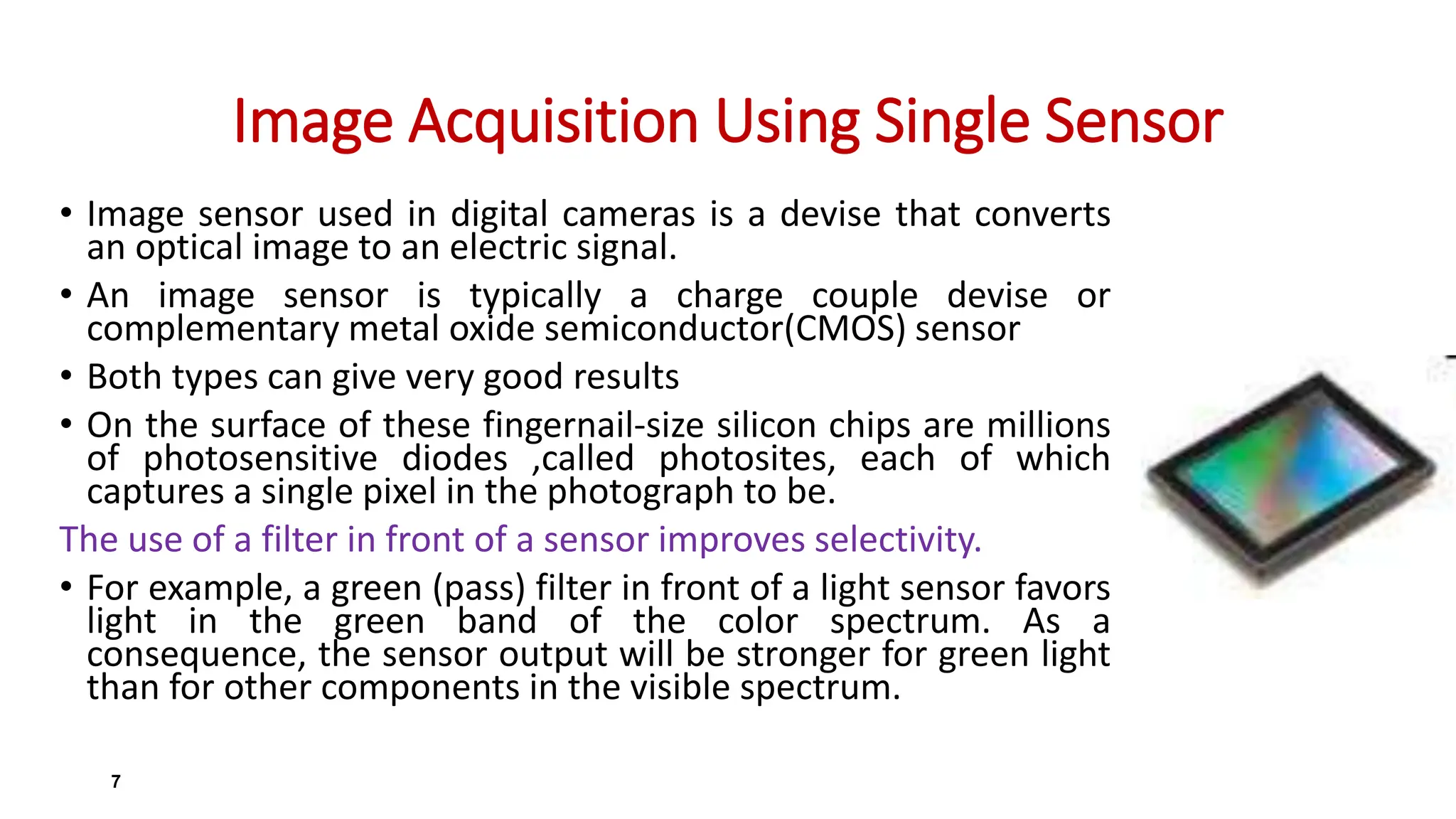 Image Acquisition Using Single Sensor

• Image sensor used in digital cameras is a devise that converts an optical image to an electric signal.

• An image sensor is typically a charge couple devise or complementary metal oxide semiconductor(CMOS) sensor

• Both types can give very good results

• On the surface of these fingernail-size silicon chips are millions of photosensitive diodes ,called photosites, each of which captures a single pixel in the photograph to be.

The use of a filter in front of a sensor improves selectivity.

• For example, a green (pass) filter in front of a light sensor favors light in the green band of the color spectrum. As a consequence, the sensor output will be stronger for green light than for other components in the visible spectrum.

7